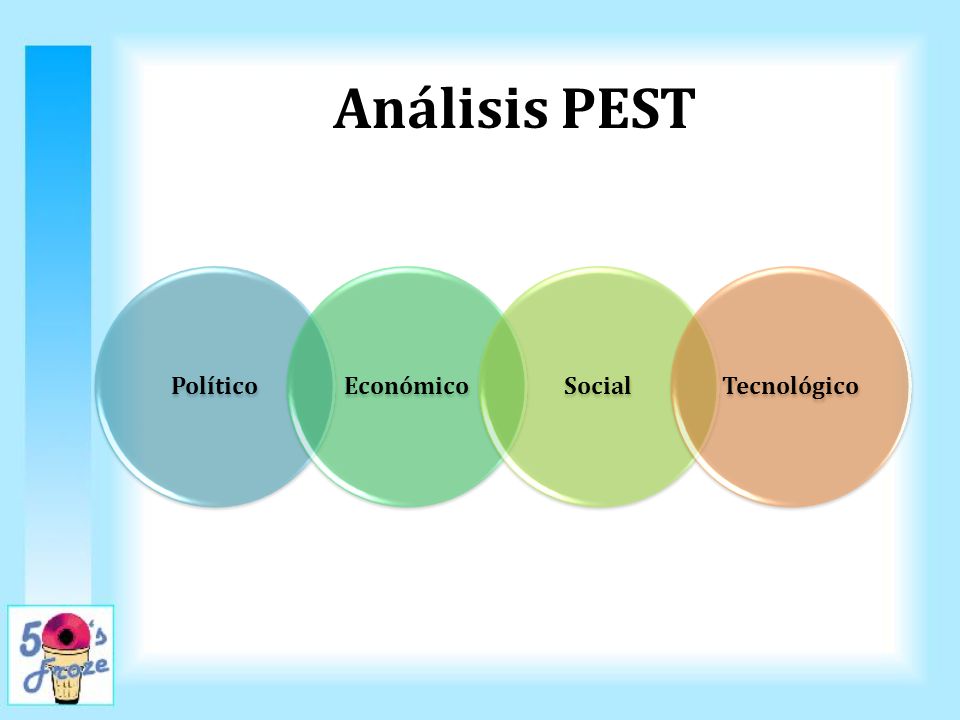 Análisis PEST

Político

Económico

Social

Tecnológico

50's Froze